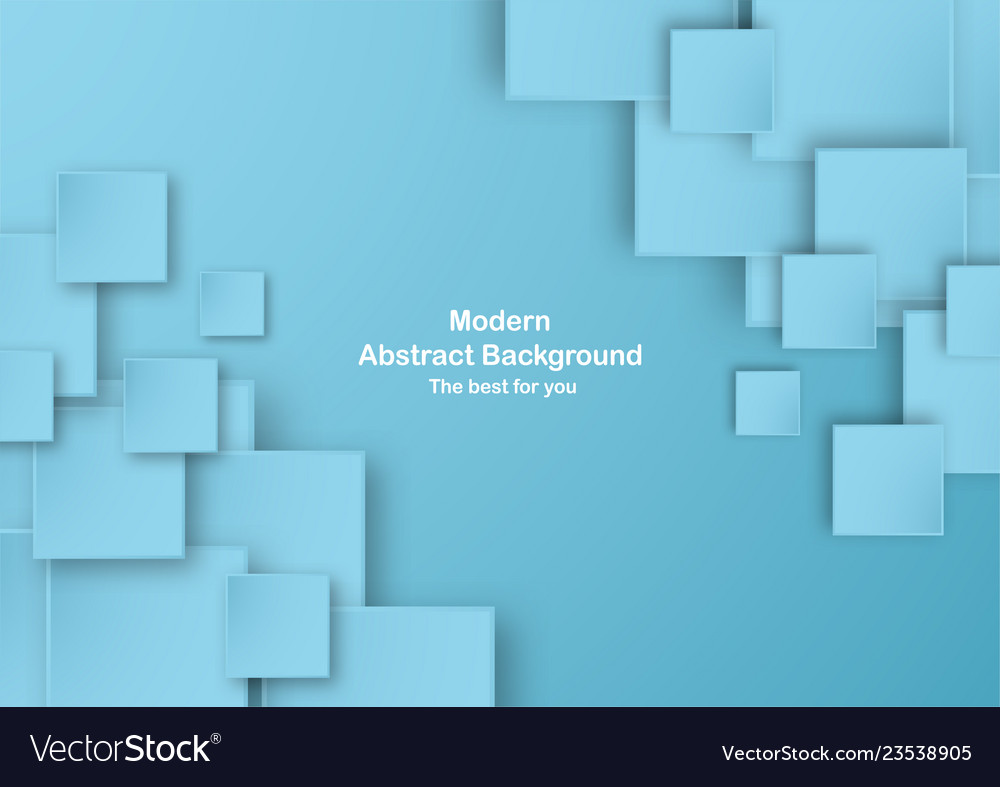 Modern
Abstract Background
The best for you

VectorStock®

VectorStock.com/23538905